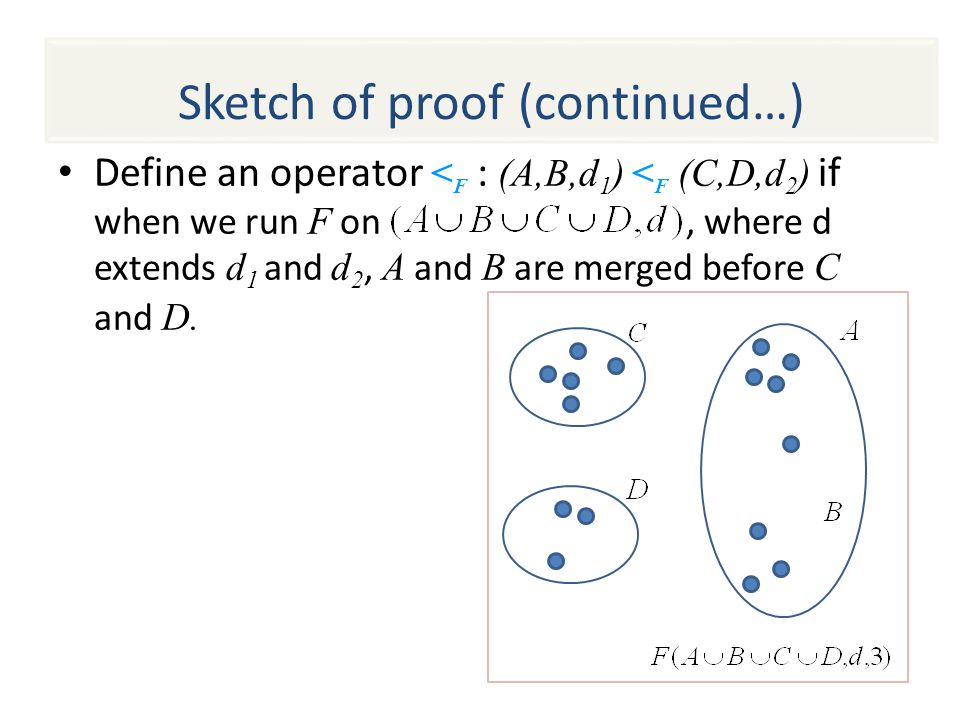 Sketch of proof (continued…)

• Define an operator $<_F$ : $(A,B,d_1) <_F (C,D,d_2)$ if when we run $F$ on $(A \cup B \cup C \cup D, d)$, where d extends $d_1$ and $d_2$, $A$ and $B$ are merged before $C$ and $D$.

$C$

$A$

$D$

$B$

$F(A \cup B \cup C \cup D, d, 3)$